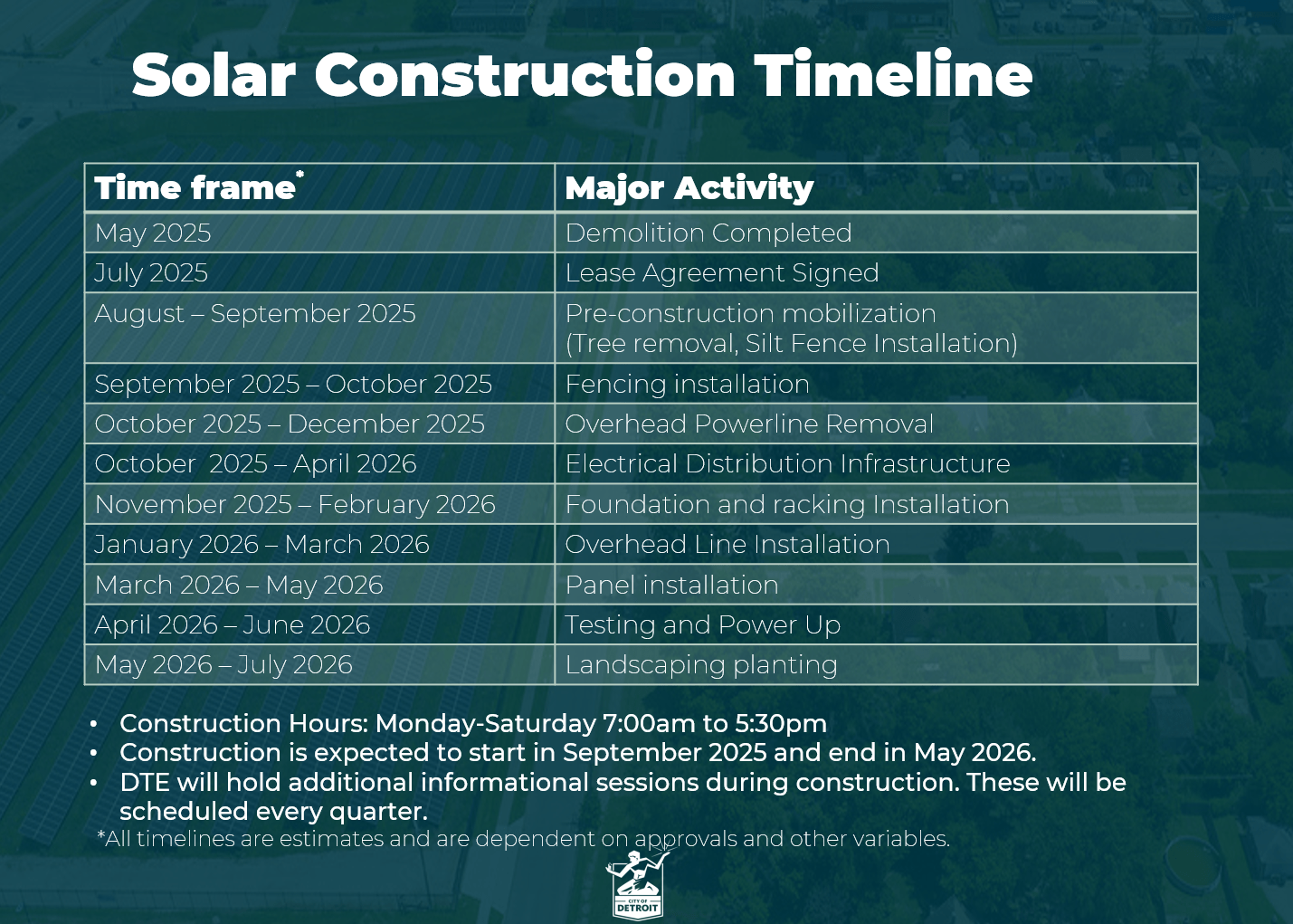 Solar Construction Timeline

| Time frame* | Major Activity |
|---|---|
| May 2025 | Demolition Completed |
| July 2025 | Lease Agreement Signed |
| August – September 2025 | Pre-construction mobilization (Tree removal, Silt Fence Installation) |
| September 2025 – October 2025 | Fencing installation |
| October 2025 – December 2025 | Overhead Powerline Removal |
| October 2025 – April 2026 | Electrical Distribution Infrastructure |
| November 2025 – February 2026 | Foundation and racking Installation |
| January 2026 – March 2026 | Overhead Line Installation |
| March 2026 – May 2026 | Panel installation |
| April 2026 – June 2026 | Testing and Power Up |
| May 2026 – July 2026 | Landscaping planting |

• Construction Hours: Monday-Saturday 7:00am to 5:30pm
• Construction is expected to start in September 2025 and end in May 2026.
• DTE will hold additional informational sessions during construction. These will be scheduled every quarter.

*All timelines are estimates and are dependent on approvals and other variables.

CITY OF DETROIT